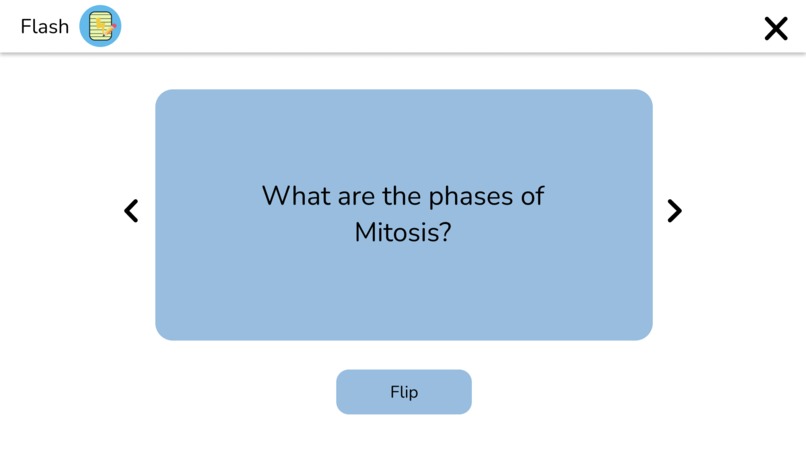 Flash

What are the phases of Mitosis?

Flip